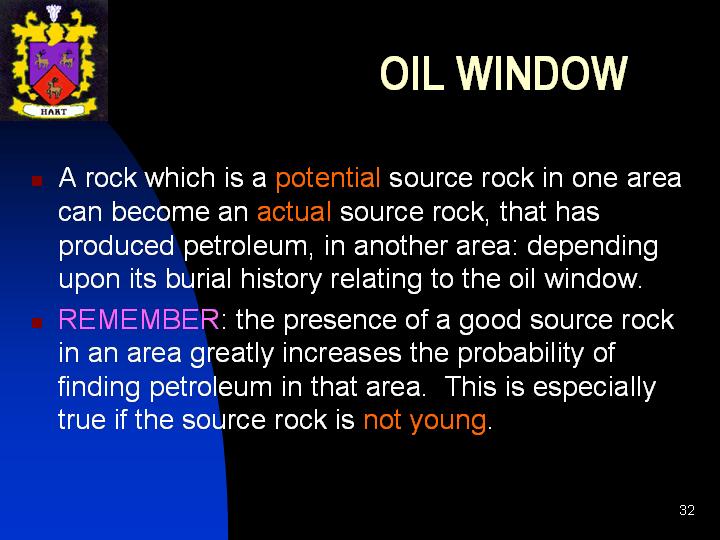 HART

OIL WINDOW

A rock which is a potential source rock in one area can become an actual source rock, that has produced petroleum, in another area: depending upon its burial history relating to the oil window.

REMEMBER: the presence of a good source rock in an area greatly increases the probability of finding petroleum in that area. This is especially true if the source rock is not young.

32